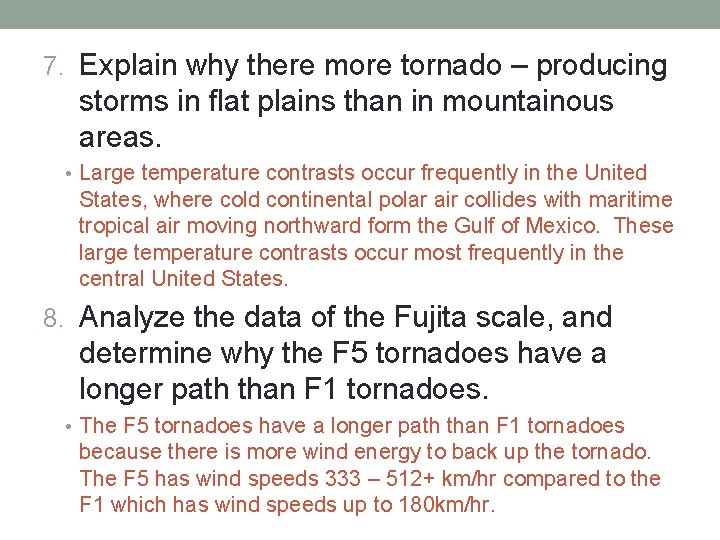 7. Explain why there more tornado – producing storms in flat plains than in mountainous areas.

• Large temperature contrasts occur frequently in the United States, where cold continental polar air collides with maritime tropical air moving northward form the Gulf of Mexico. These large temperature contrasts occur most frequently in the central United States.

8. Analyze the data of the Fujita scale, and determine why the F5 tornadoes have a longer path than F1 tornadoes.

• The F5 tornadoes have a longer path than F1 tornadoes because there is more wind energy to back up the tornado. The F5 has wind speeds 333 – 512+ km/hr compared to the F1 which has wind speeds up to 180km/hr.